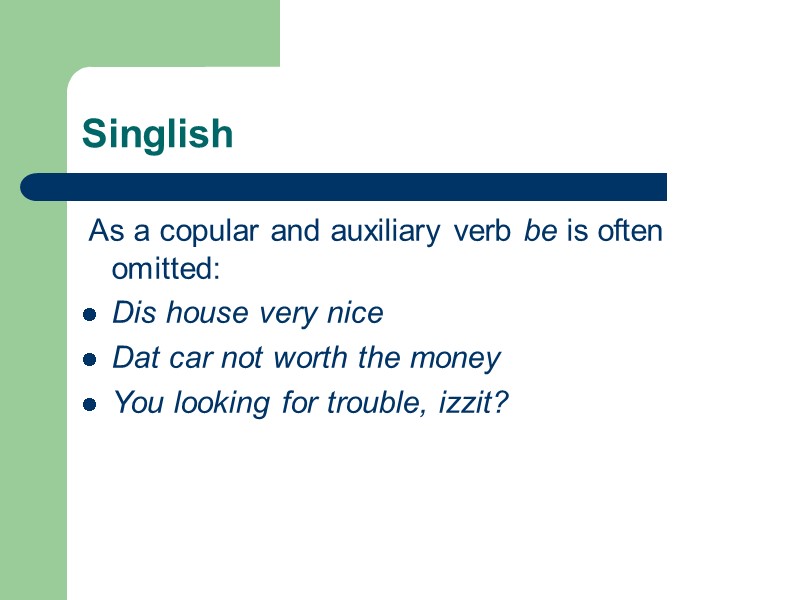 Singlish

As a copular and auxiliary verb be is often omitted:

- Dis house very nice
- Dat car not worth the money
- You looking for trouble, izzit?